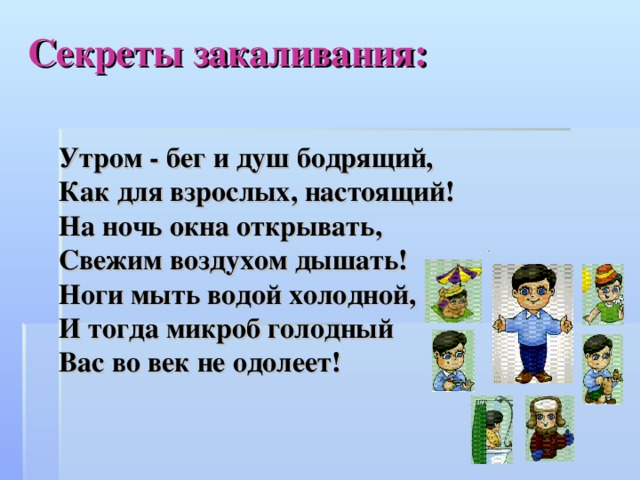 Секреты закаливания:

Утром - бег и душ бодрящий,
Как для взрослых, настоящий!
На ночь окна открывать,
Свежим воздухом дышать!
Ноги мыть водой холодной,
И тогда микроб голодный
Вас во век не одолеет!